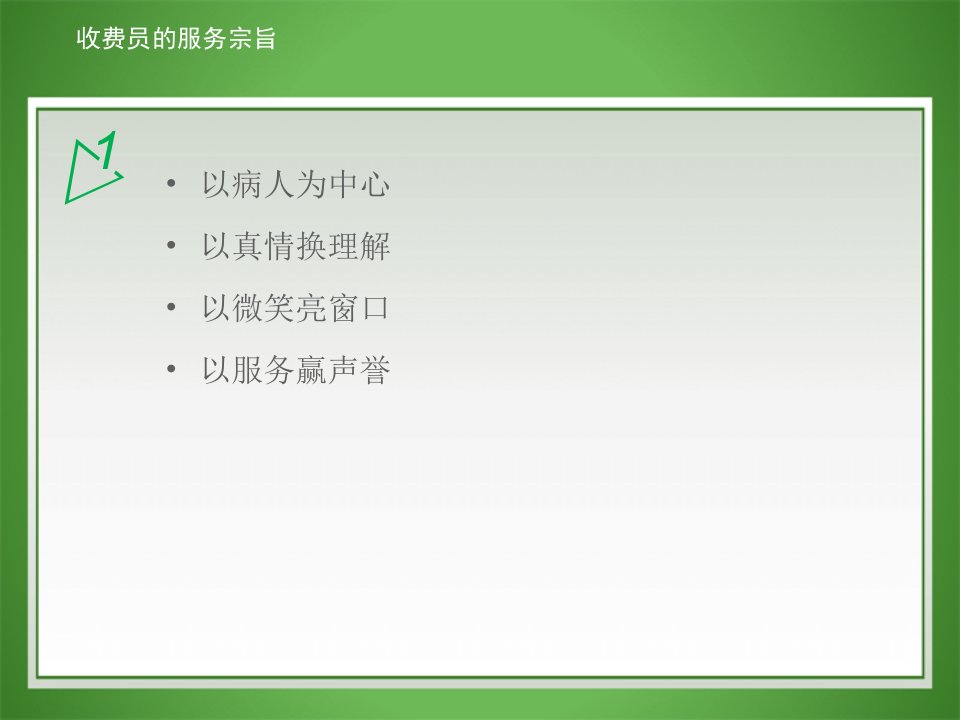 收费员的服务宗旨

1

• 以病人为中心
• 以真情换理解
• 以微笑亮窗口
• 以服务赢声誉